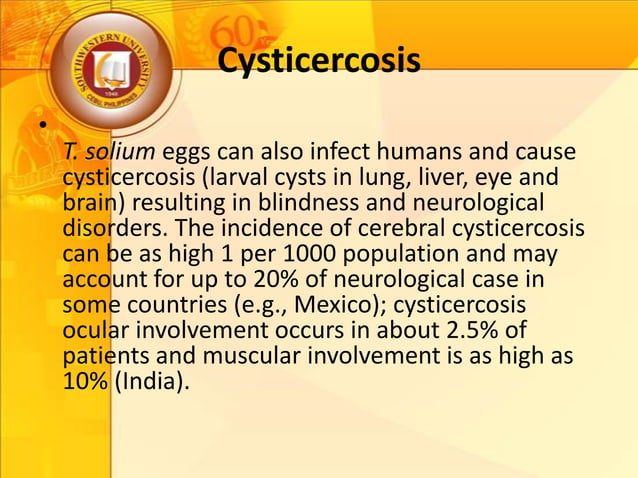 SOUTHWESTERN UNIVERSITY
1946
CEBU, PHILIPPINES

60

Cysticercosis

•

T. solium eggs can also infect humans and cause cysticercosis (larval cysts in lung, liver, eye and brain) resulting in blindness and neurological disorders. The incidence of cerebral cysticercosis can be as high 1 per 1000 population and may account for up to 20% of neurological case in some countries (e.g., Mexico); cysticercosis ocular involvement occurs in about 2.5% of patients and muscular involvement is as high as 10% (India).